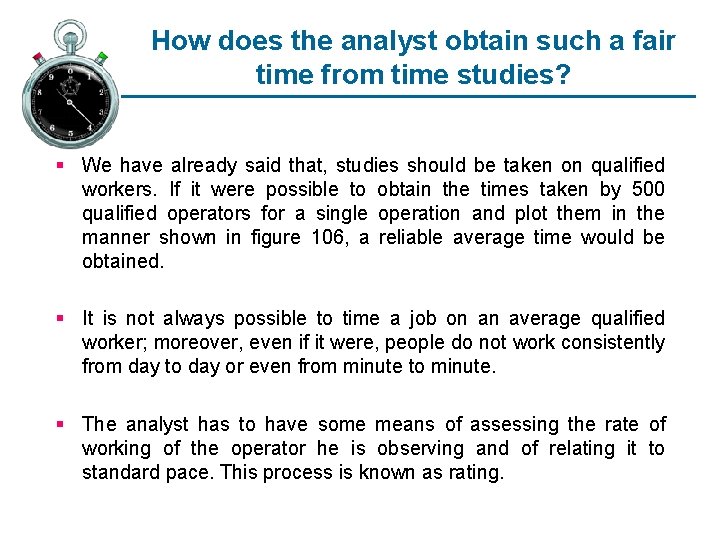 How does the analyst obtain such a fair time from time studies?

- We have already said that, studies should be taken on qualified workers. If it were possible to obtain the times taken by 500 qualified operators for a single operation and plot them in the manner shown in figure 106, a reliable average time would be obtained.

- It is not always possible to time a job on an average qualified worker; moreover, even if it were, people do not work consistently from day to day or even from minute to minute.

- The analyst has to have some means of assessing the rate of working of the operator he is observing and of relating it to standard pace. This process is known as rating.